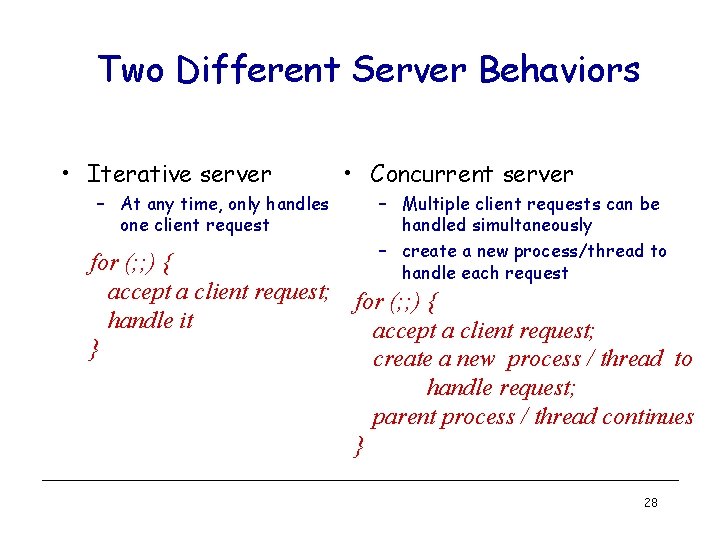 Two Different Server Behaviors

• Iterative server
– At any time, only handles one client request

for (;;) {
accept a client request;
handle it
}

• Concurrent server
– Multiple client requests can be handled simultaneously
– create a new process/thread to handle each request

for (;;) {
accept a client request;
create a new process / thread to handle request;
parent process / thread continues
}

28